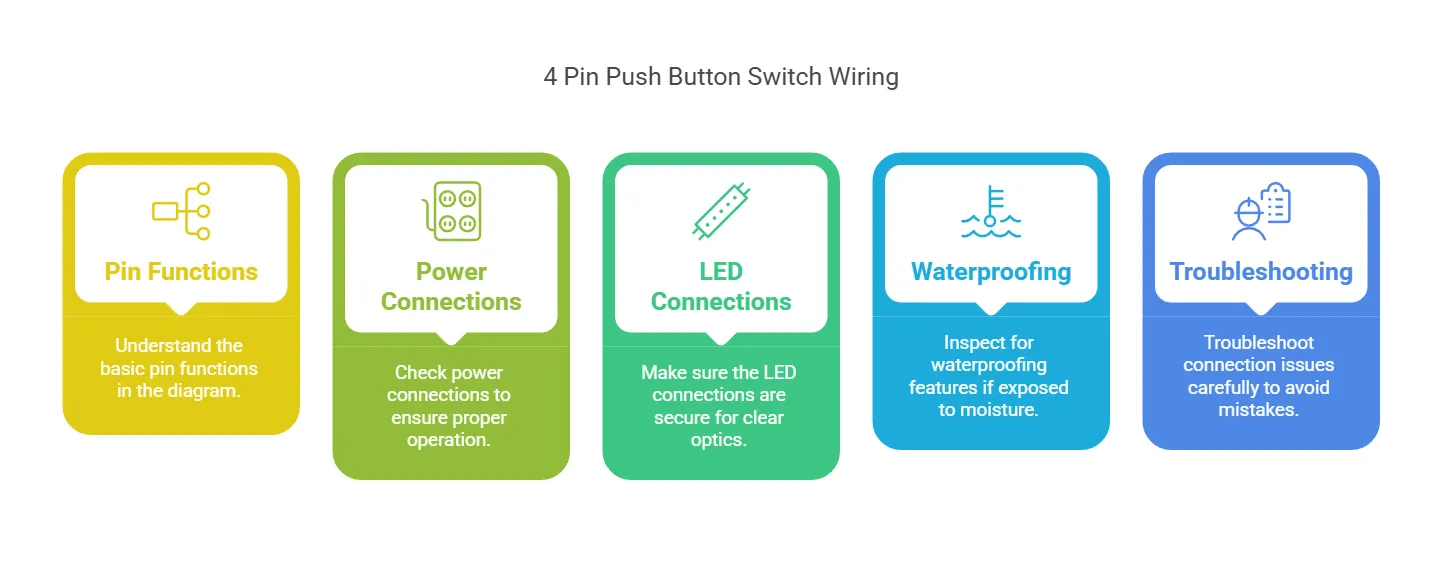 4 Pin Push Button Switch Wiring

Pin Functions

Understand the basic pin functions in the diagram.

Power Connections

Check power connections to ensure proper operation.

LED Connections

Make sure the LED connections are secure for clear optics.

Waterproofing

Inspect for waterproofing features if exposed to moisture.

Troubleshooting

Troubleshoot connection issues carefully to avoid mistakes.